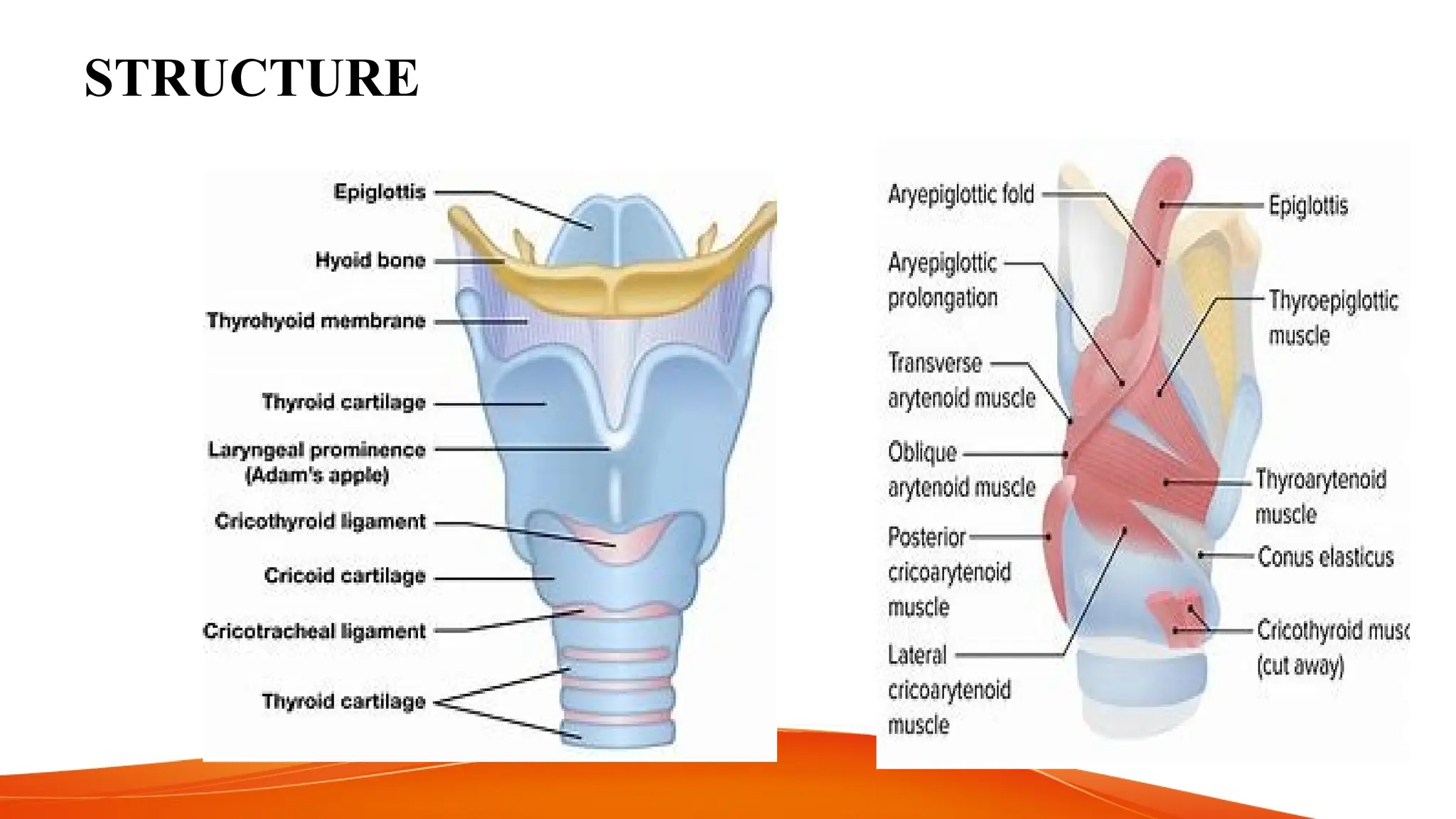 STRUCTURE

Epiglottis
Hyoid bone
Thyrohyoid membrane
Thyroid cartilage
Laryngeal prominence (Adam's apple)
Cricothyroid ligament
Cricoid cartilage
Cricotracheal ligament
Thyroid cartilage

Aryepiglottic fold
Aryepiglottic prolongation
Transverse arytenoid muscle
Oblique arytenoid muscle
Posterior cricoarytenoid muscle
Lateral cricoarytenoid muscle
Epiglottis
Thyroepiglottic muscle
Thyroarytenoid muscle
Conus elasticus
Cricothyroid musc
(cut away)